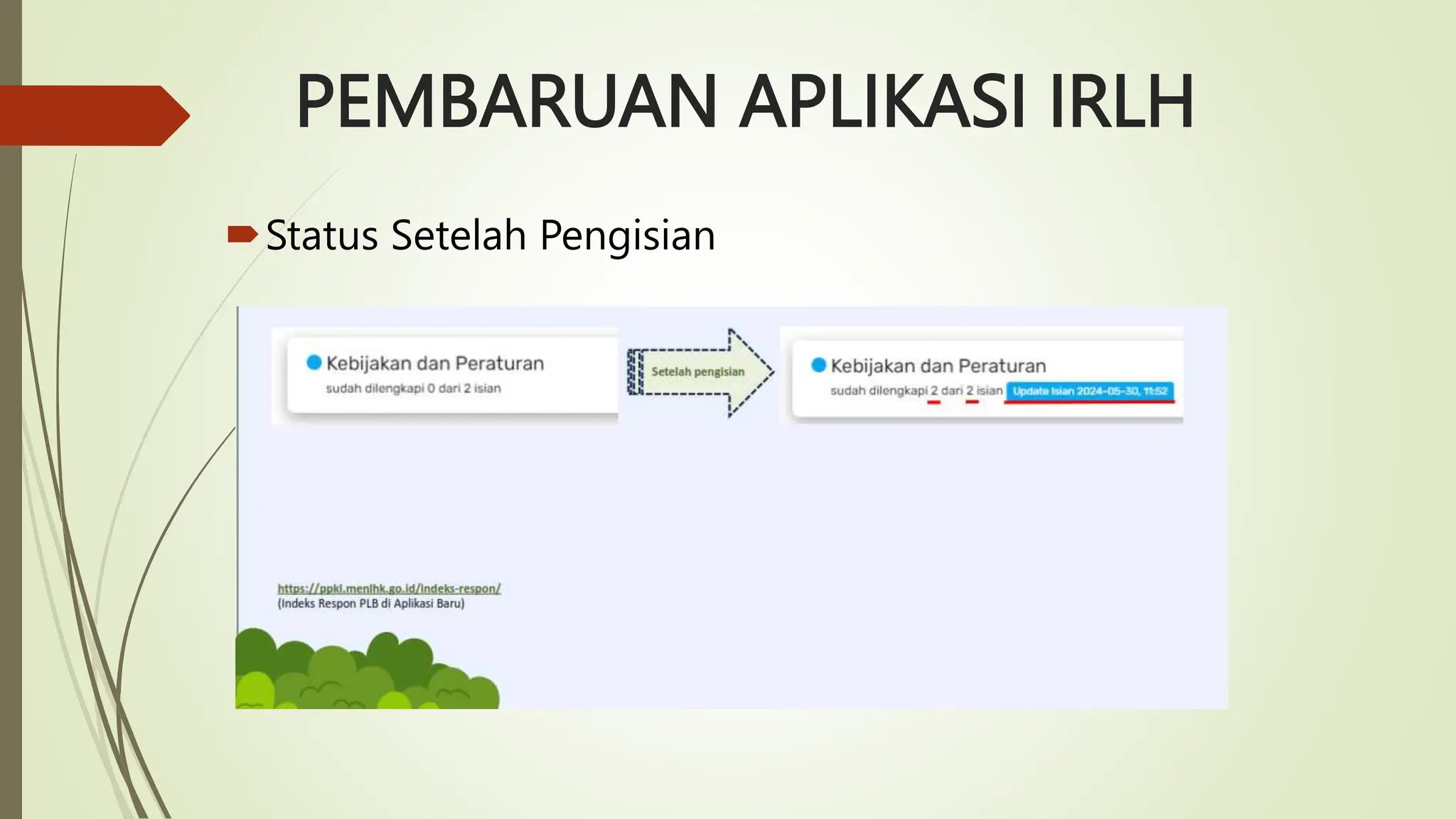 PEMBARUAN APLIKASI IRLH

Status Setelah Pengisian

Kebijakan dan Peraturan
sudah dilengkapi 0 dari 2 isian

Setelah pengisian

Kebijakan dan Peraturan
sudah dilengkapi 2 dari 2 isian Update Isian 2024-05-30, 11:52

https://ppkl.menlhk.go.id/indeks-respon/
(Indeks Respon PLB di Aplikasi Baru)